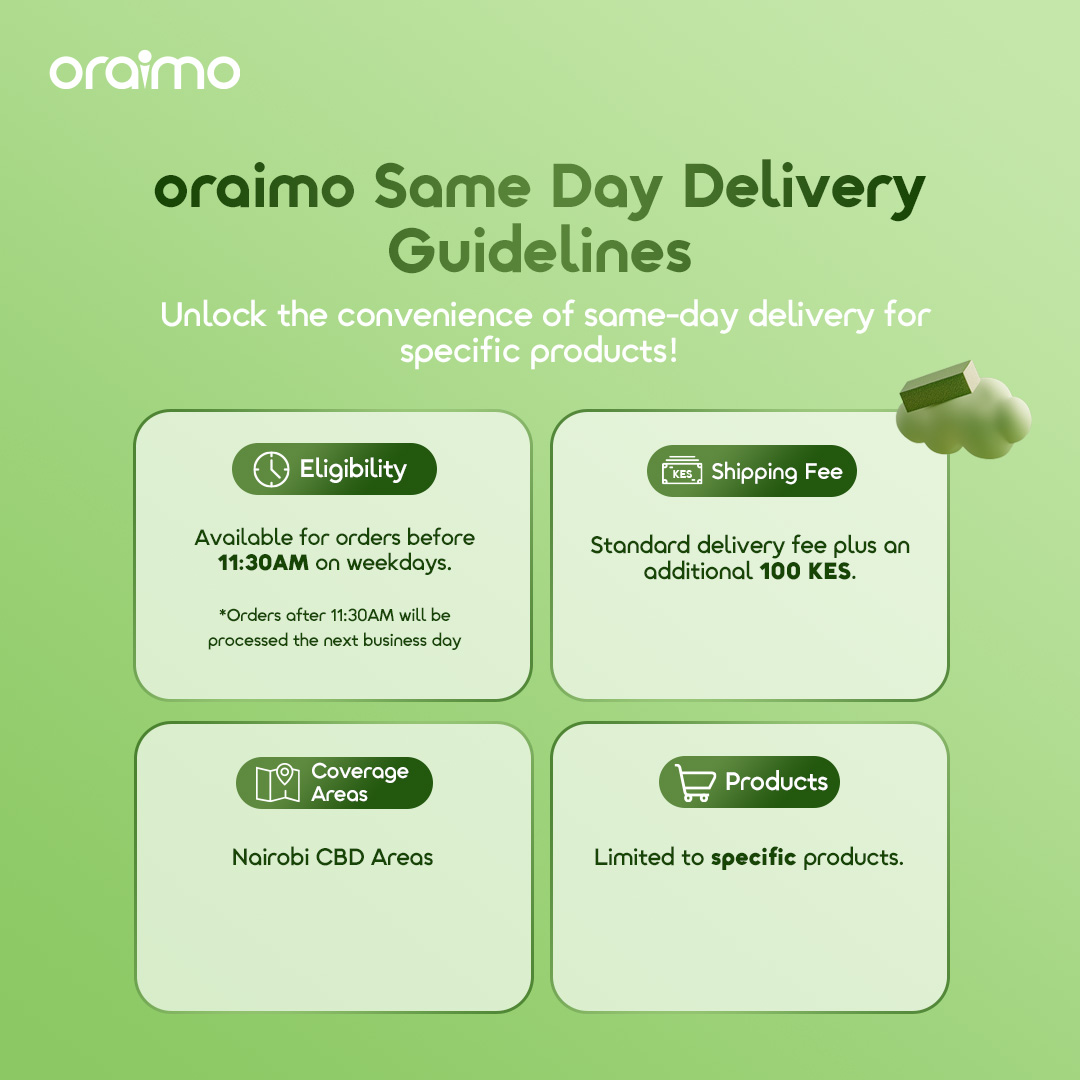 oraimo

oraimo Same Day Delivery Guidelines

Unlock the convenience of same-day delivery for specific products!

Eligibility

Available for orders before 11:30AM on weekdays.

*Orders after 11:30AM will be processed the next business day

KES Shipping Fee

Standard delivery fee plus an additional 100 KES.

Coverage Areas

Nairobi CBD Areas

Products

Limited to specific products.